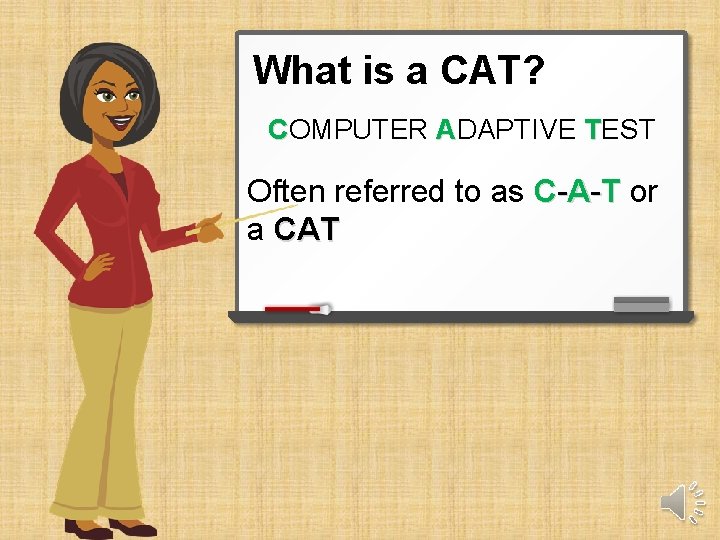 What is a CAT?

COMPUTER ADAPTIVE TEST

Often referred to as C-A-T or a CAT